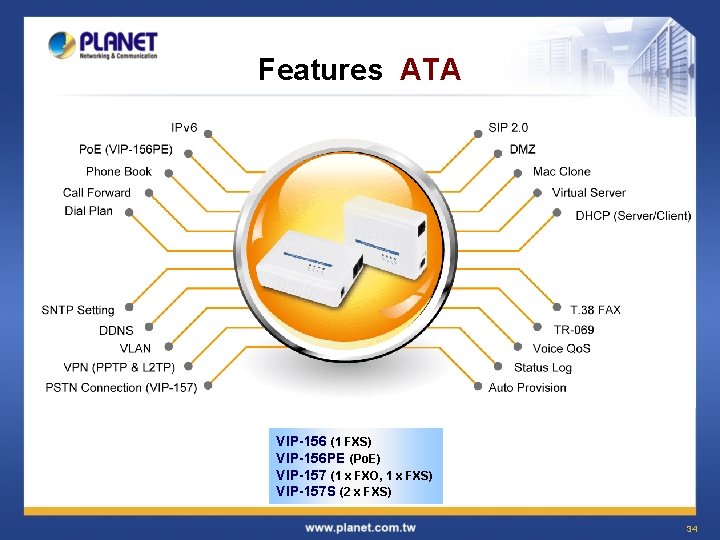 PLANET
Networking & Communication

Features ATA

IPv6
PoE (VIP-156PE)
Phone Book
Call Forward
Dial Plan

SNTP Setting
DDNS
VLAN
VPN (PPTP & L2TP)
PSTN Connection (VIP-157)

SIP 2.0
DMZ
Mac Clone
Virtual Server
DHCP (Server/Client)

T.38 FAX
TR-069
Voice QoS
Status Log
Auto Provision

VIP-156 (1 FXS)
VIP-156PE (PoE)
VIP-157 (1 x FXO, 1 x FXS)
VIP-157S (2 x FXS)

www.planet.com.tw

34